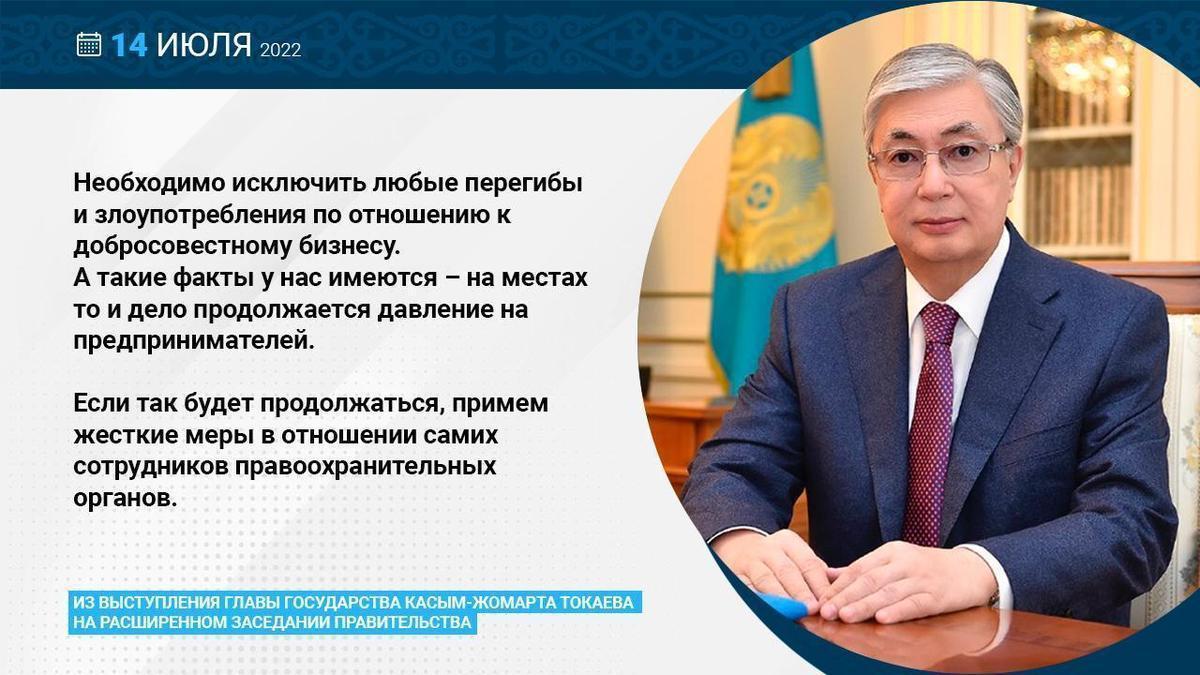 14 ИЮЛЯ 2022

Необходимо исключить любые перегибы и злоупотребления по отношению к добросовестному бизнесу.
А такие факты у нас имеются – на местах то и дело продолжается давление на предпринимателей.

Если так будет продолжаться, примем жесткие меры в отношении самих сотрудников правоохранительных органов.

ИЗ ВЫСТУПЛЕНИЯ ГЛАВЫ ГОСУДАРСТВА КАСЫМ-ЖОМАРТА ТОКАЕВА НА РАСШИРЕННОМ ЗАСЕДАНИИ ПРАВИТЕЛЬСТВА